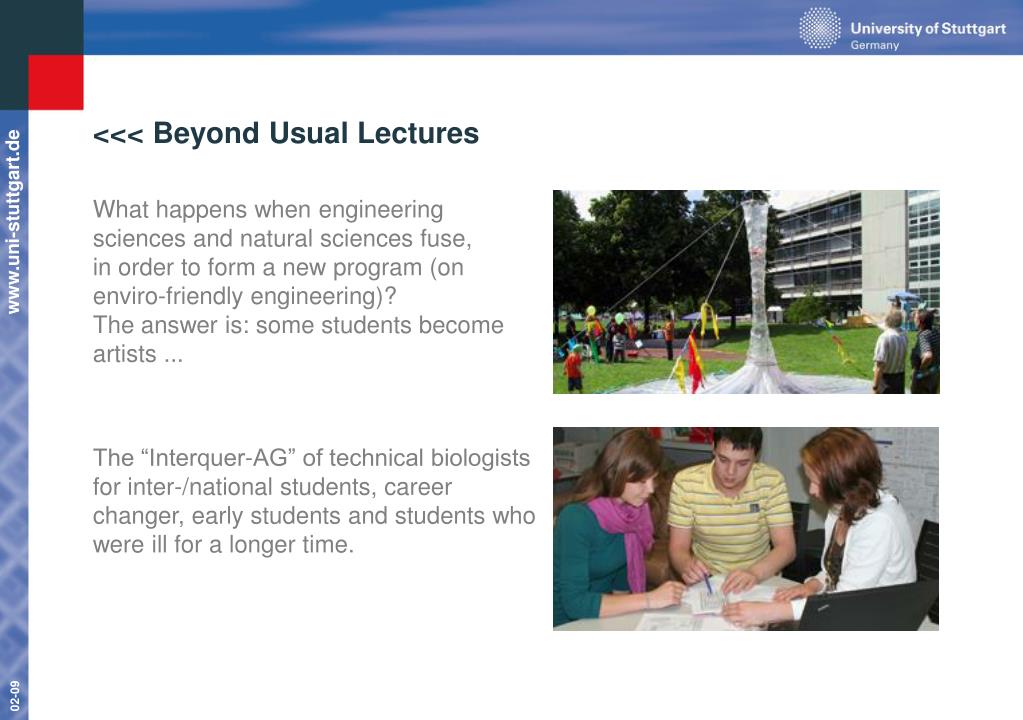 University of Stuttgart
Germany

www.uni-stuttgart.de

<<< Beyond Usual Lectures

What happens when engineering sciences and natural sciences fuse, in order to form a new program (on enviro-friendly engineering)?
The answer is: some students become artists ...

The “Interquer-AG” of technical biologists for inter-/national students, career changer, early students and students who were ill for a longer time.

02-09